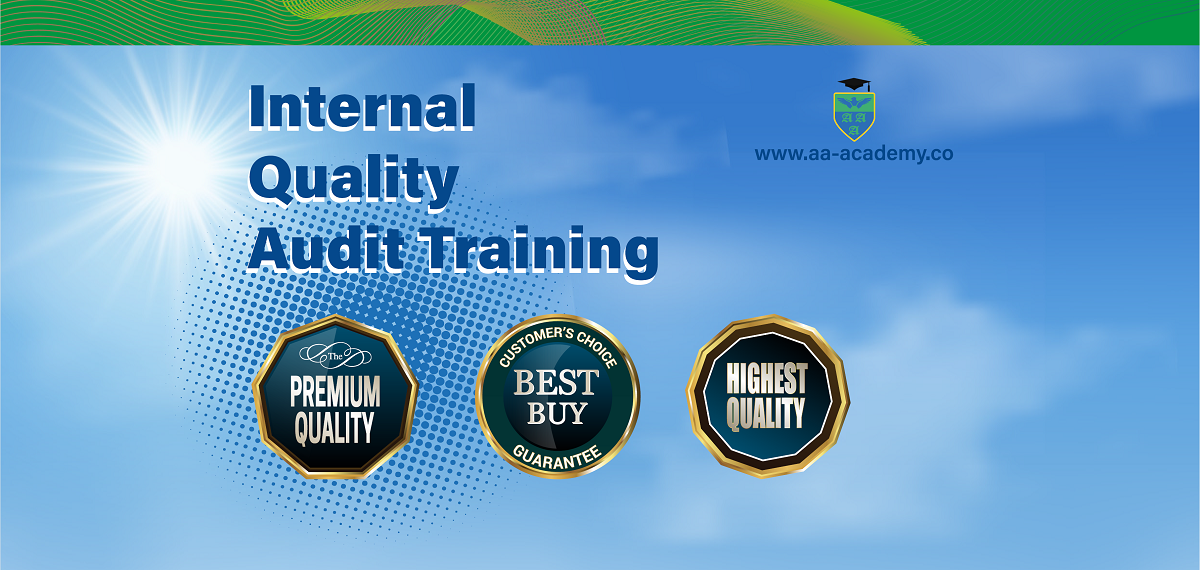 Internal Quality Audit Training

AA
A

www.aa-academy.co

The
PREMIUM
QUALITY

CUSTOMER'S CHOICE
BEST
BUY
GUARANTEE

HIGHEST
QUALITY